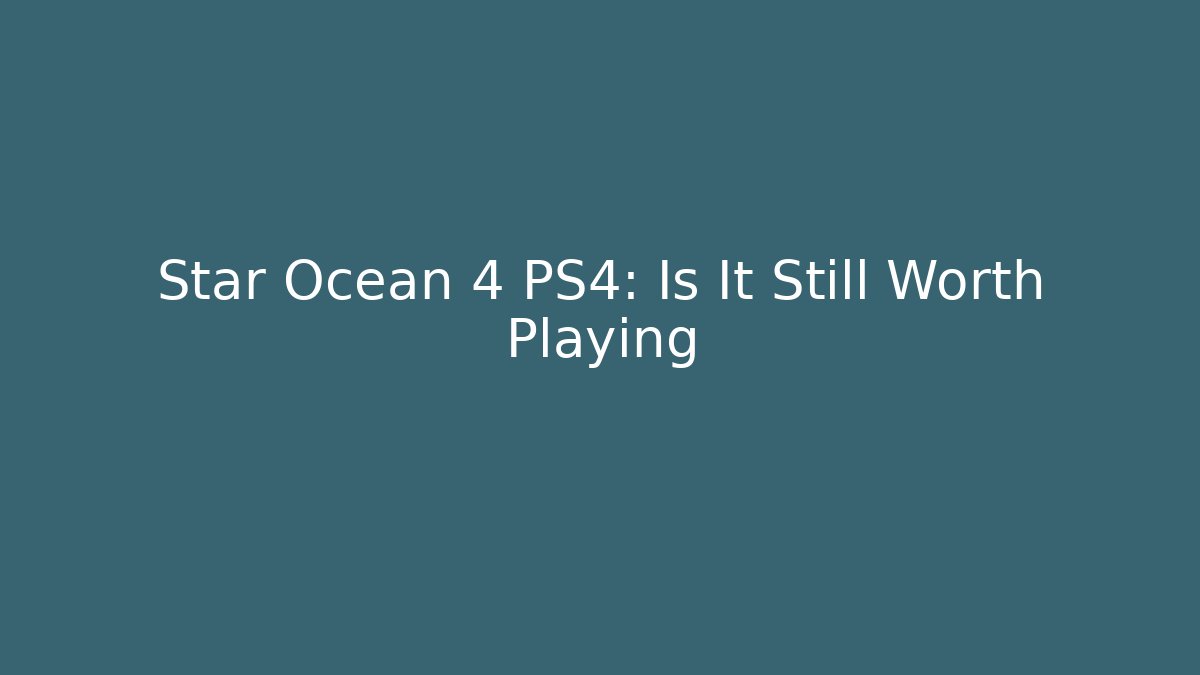 Star Ocean 4 PS4: Is It Still Worth Playing